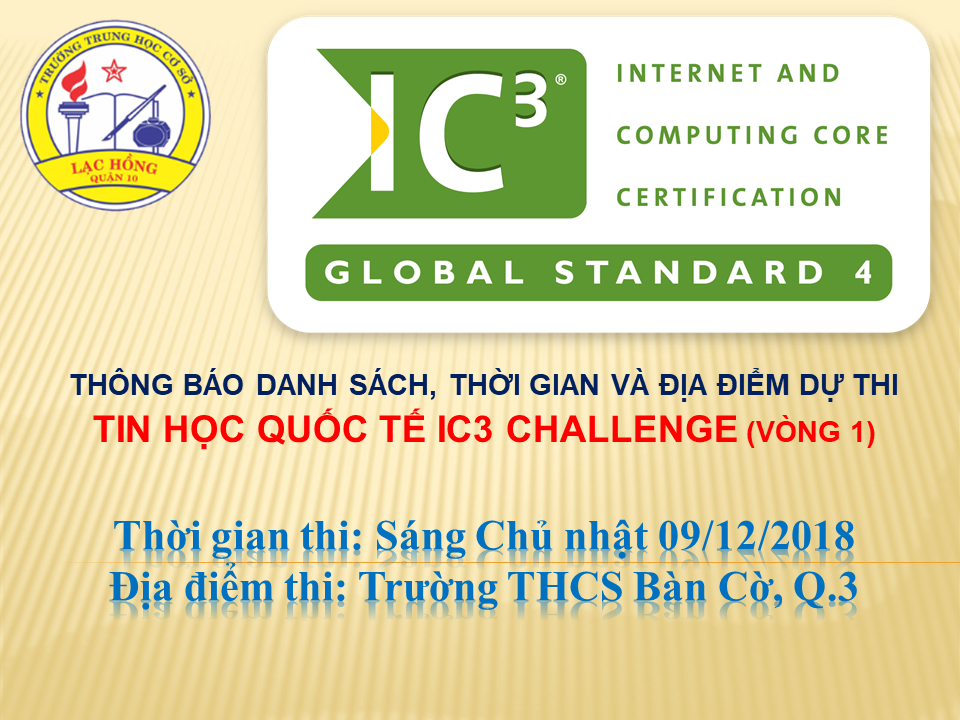 TRƯỜNG TRUNG HỌC CƠ SỞ
LẠC HỒNG
QUẬN 10

IC3®
INTERNET AND
COMPUTING CORE
CERTIFICATION
GLOBAL STANDARD 4

THÔNG BÁO DANH SÁCH, THỜI GIAN VÀ ĐỊA ĐIỂM DỰ THI
TIN HỌC QUỐC TẾ IC3 CHALLENGE (VÒNG 1)

Thời gian thi: Sáng Chủ nhật 09/12/2018
Địa điểm thi: Trường THCS Bàn Cờ, Q.3